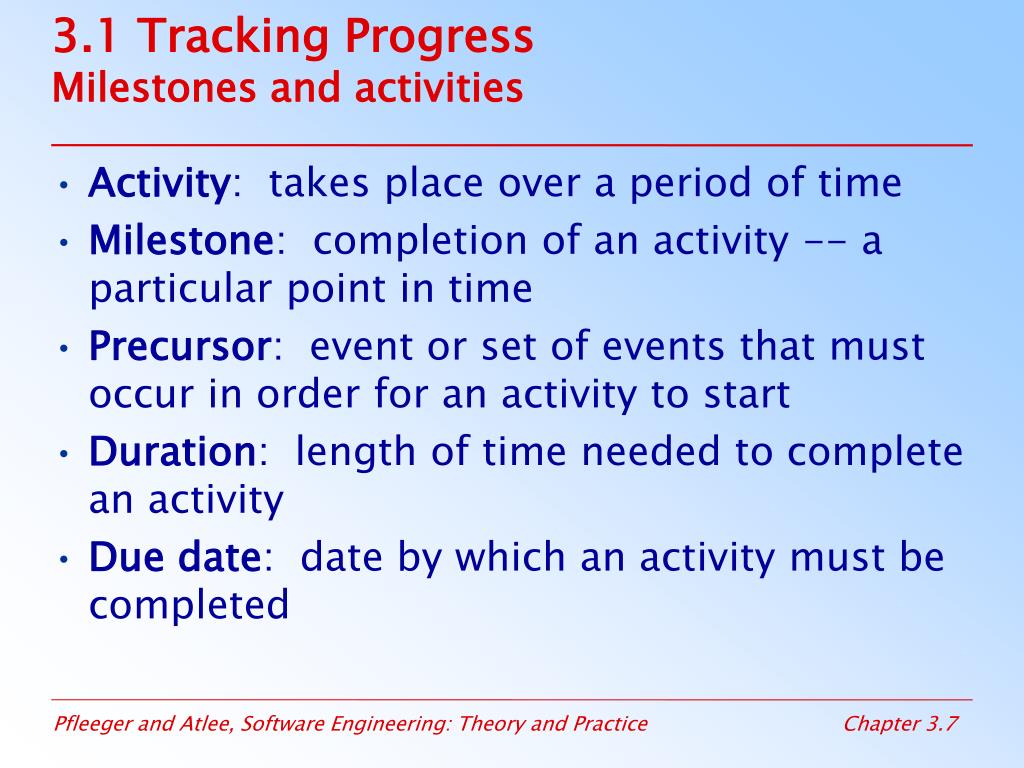 3.1 Tracking Progress
Milestones and activities

• Activity: takes place over a period of time
• Milestone: completion of an activity -- a particular point in time
• Precursor: event or set of events that must occur in order for an activity to start
• Duration: length of time needed to complete an activity
• Due date: date by which an activity must be completed

Pfleeger and Atlee, Software Engineering: Theory and Practice
Chapter 3.7